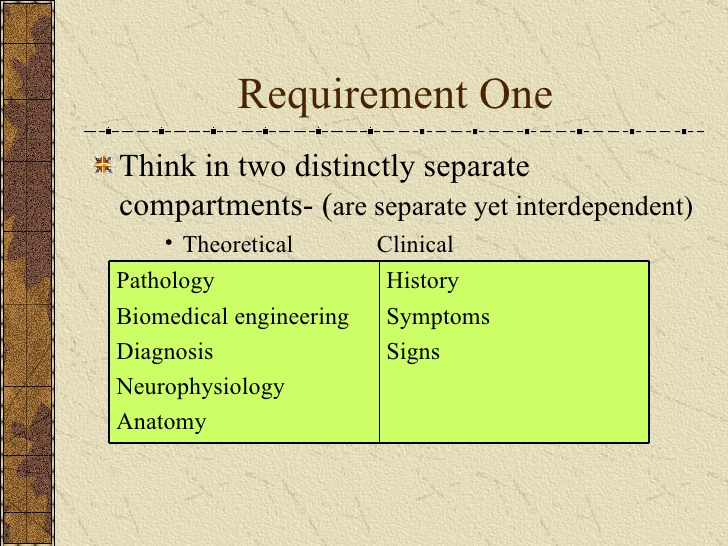 Requirement One

Think in two distinctly separate compartments- (are separate yet interdependent)

• Theoretical Clinical

| Pathology | History |
|---|---|
| Biomedical engineering | Symptoms |
| Diagnosis | Signs |
| Neurophysiology | |
| Anatomy | |